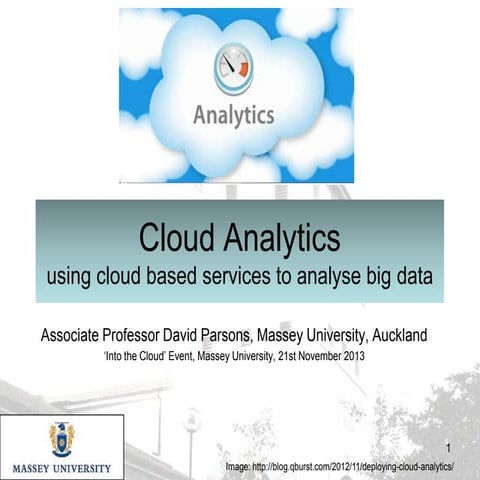 Analytics

Cloud Analytics
using cloud based services to analyse big data

Associate Professor David Parsons, Massey University, Auckland
'Into the Cloud' Event, Massey University, 21st November 2013

MASSEY UNIVERSITY

1

Image: http://blog.qburst.com/2012/11/deploying-cloud-analytics/